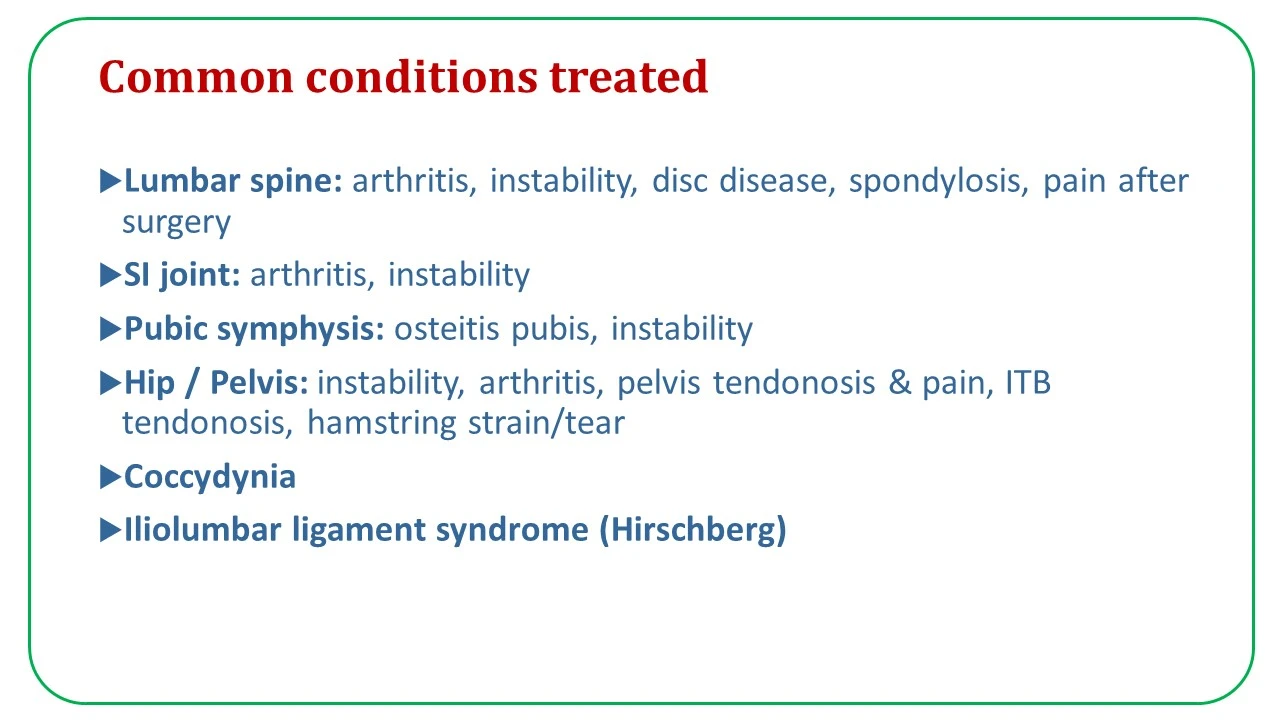 Common conditions treated

▶Lumbar spine: arthritis, instability, disc disease, spondylosis, pain after surgery

▶SI joint: arthritis, instability

▶Pubic symphysis: osteitis pubis, instability

▶Hip / Pelvis: instability, arthritis, pelvis tendonosis & pain, ITB tendonosis, hamstring strain/tear

▶Coccydynia

▶Iliolumbar ligament syndrome (Hirschberg)